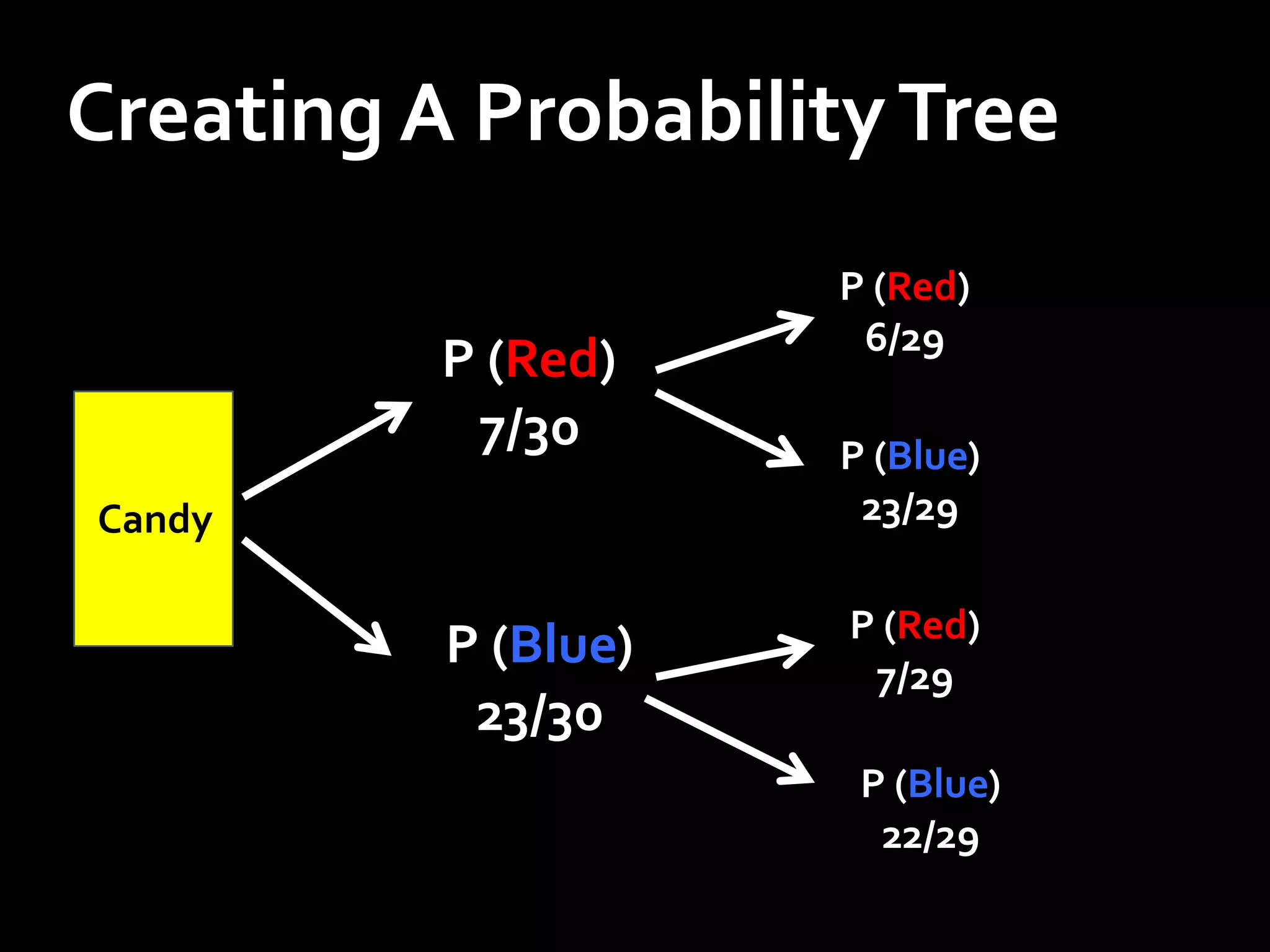 Creating A Probability Tree

Candy

P (Red)
7/30

P (Blue)
23/30

P (Red)
6/29

P (Blue)
23/29

P (Red)
7/29

P (Blue)
22/29